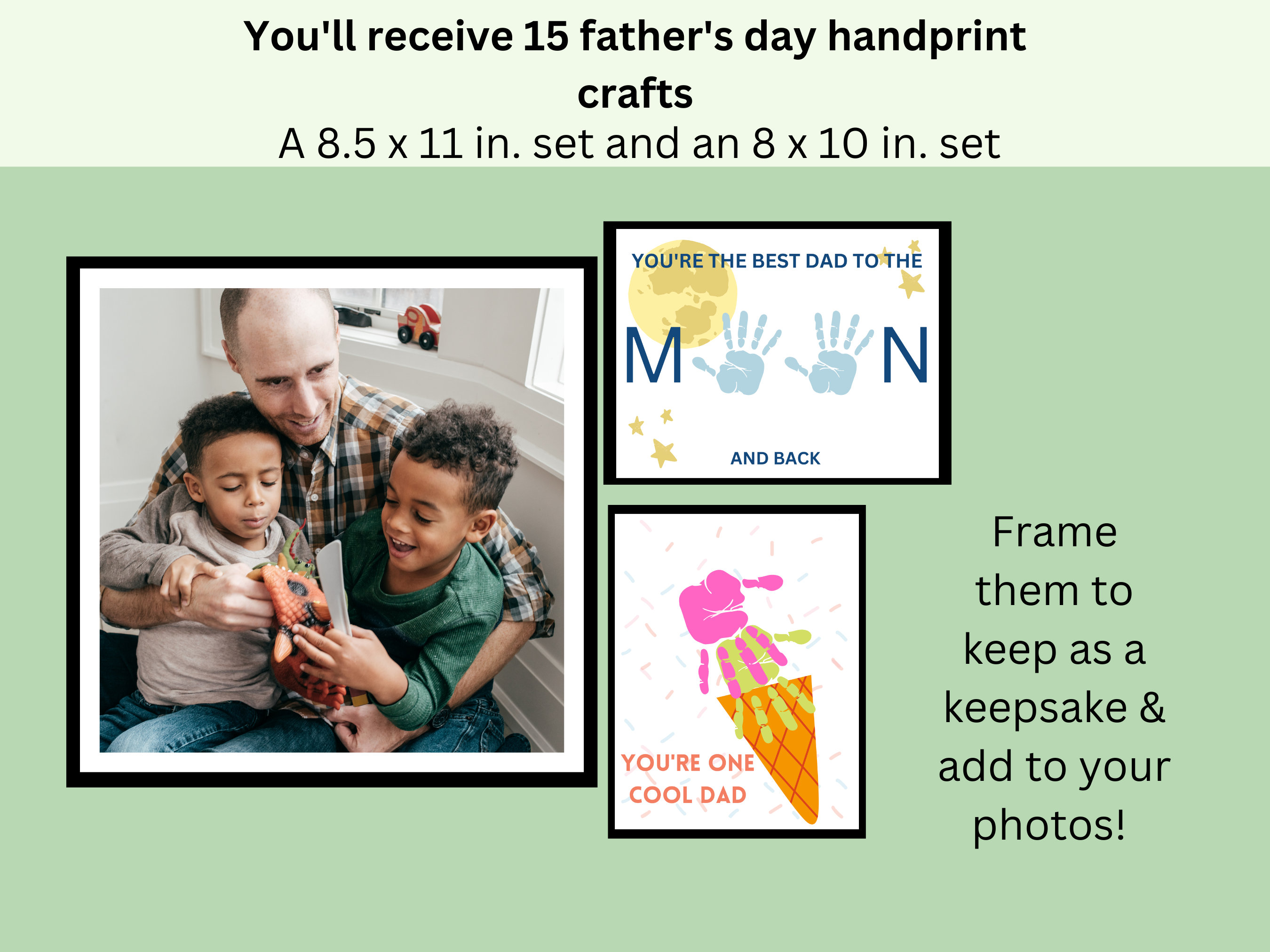 You'll receive 15 father's day handprint crafts

A 8.5 x 11 in. set and an 8 x 10 in. set

YOU'RE THE BEST DAD TO THE

M N

AND BACK

YOU'RE ONE COOL DAD

Frame them to keep as a keepsake & add to your photos!